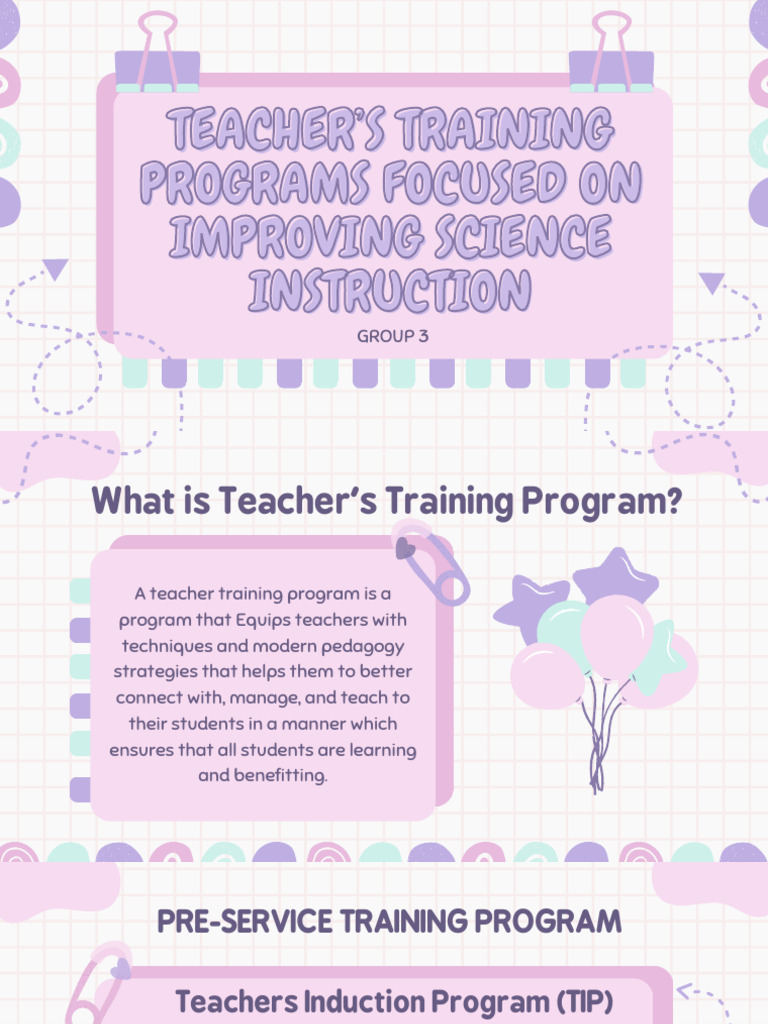 TEACHER'S TRAINING PROGRAMS FOCUSED ON IMPROVING SCIENCE INSTRUCTION

GROUP 3

What is Teacher's Training Program?

A teacher training program is a program that Equips teachers with techniques and modern pedagogy strategies that helps them to better connect with, manage, and teach to their students in a manner which ensures that all students are learning and benefitting.

PRE-SERVICE TRAINING PROGRAM

Teachers Induction Program (TIP)